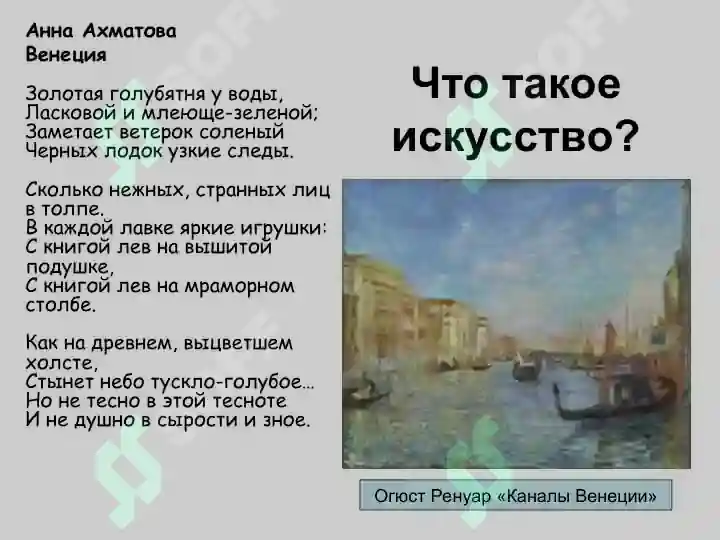 Анна Ахматова
Венеция

Золотая голубятня у воды,
Ласковой и млеюще-зеленой;
Заметает ветерок соленый
Черных лодок узкие следы.

Сколько нежных, странных лиц в толпе.
В каждой лавке яркие игрушки:
С книгой лев на вышитой подушке,
С книгой лев на мраморном столбе.

Как на древнем, выцветшем холсте,
Стынет небо тускло-голубое...
Но не тесно в этой тесноте
И не душно в сырости и зное.

Что такое искусство?

Огюст Ренуар «Каналы Венеции»